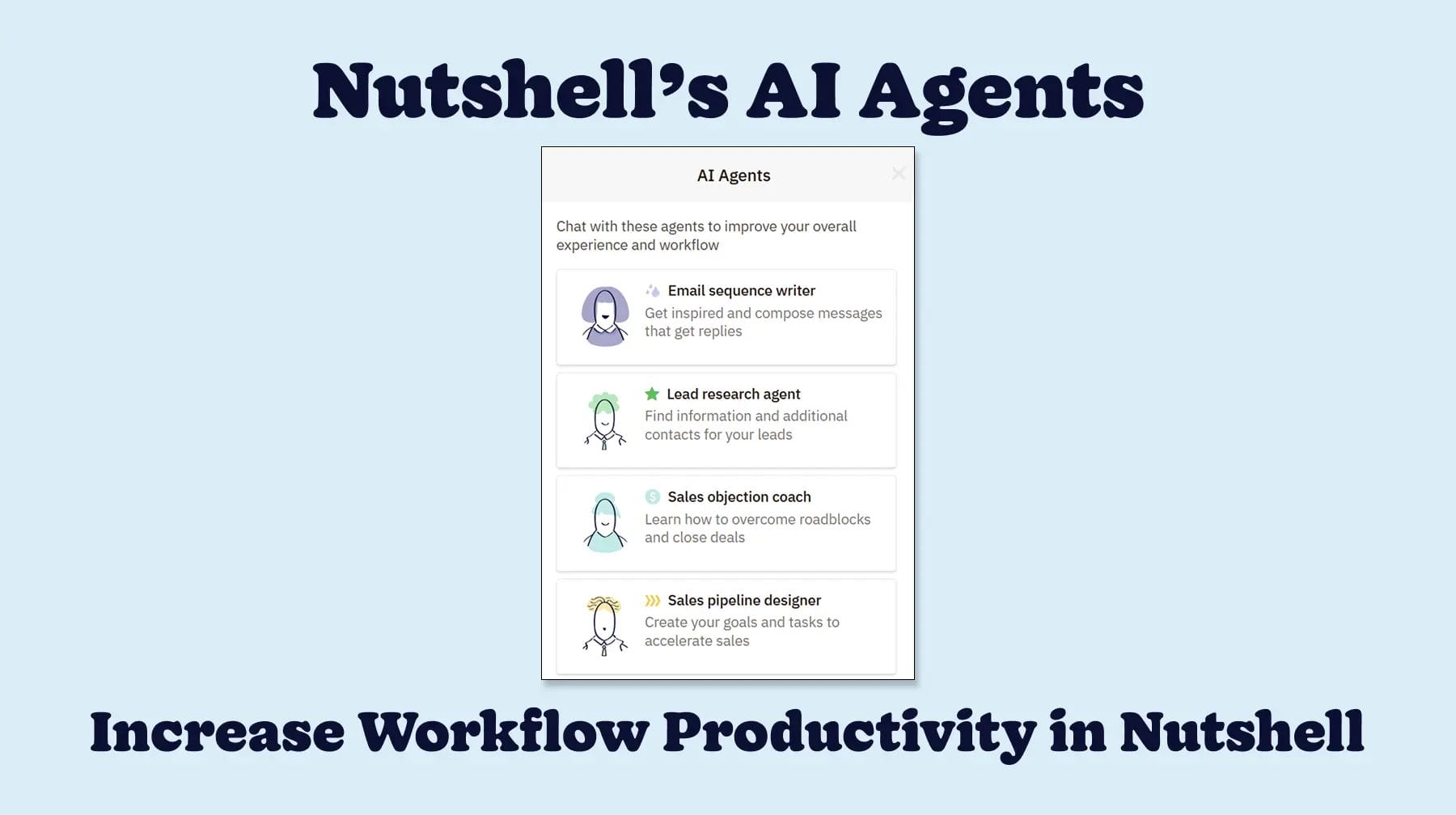 Nutshell's AI Agents

AI Agents

Chat with these agents to improve your overall experience and workflow

Email sequence writer
Get inspired and compose messages that get replies

Lead research agent
Find information and additional contacts for your leads

Sales objection coach
Learn how to overcome roadblocks and close deals

Sales pipeline designer
Create your goals and tasks to accelerate sales

Increase Workflow Productivity in Nutshell